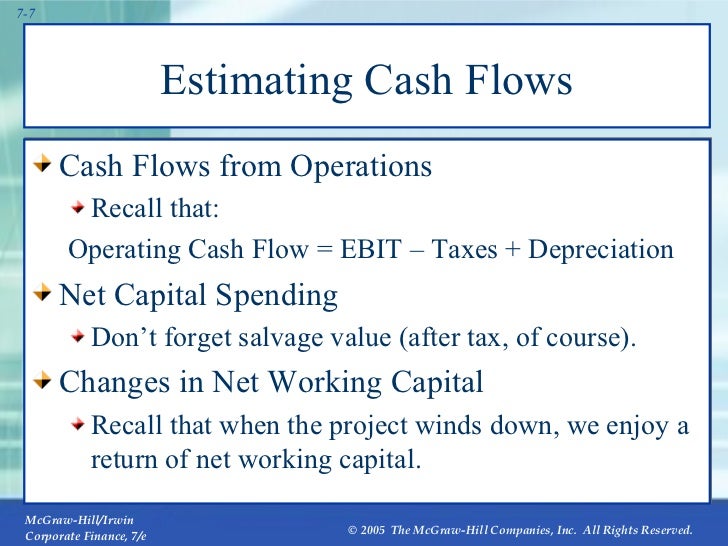 7-7

Estimating Cash Flows

Cash Flows from Operations

Recall that:

Operating Cash Flow = EBIT – Taxes + Depreciation

Net Capital Spending

Don’t forget salvage value (after tax, of course).

Changes in Net Working Capital

Recall that when the project winds down, we enjoy a return of net working capital.

McGraw-Hill/Irwin
Corporate Finance, 7/e

© 2005 The McGraw-Hill Companies, Inc. All Rights Reserved.